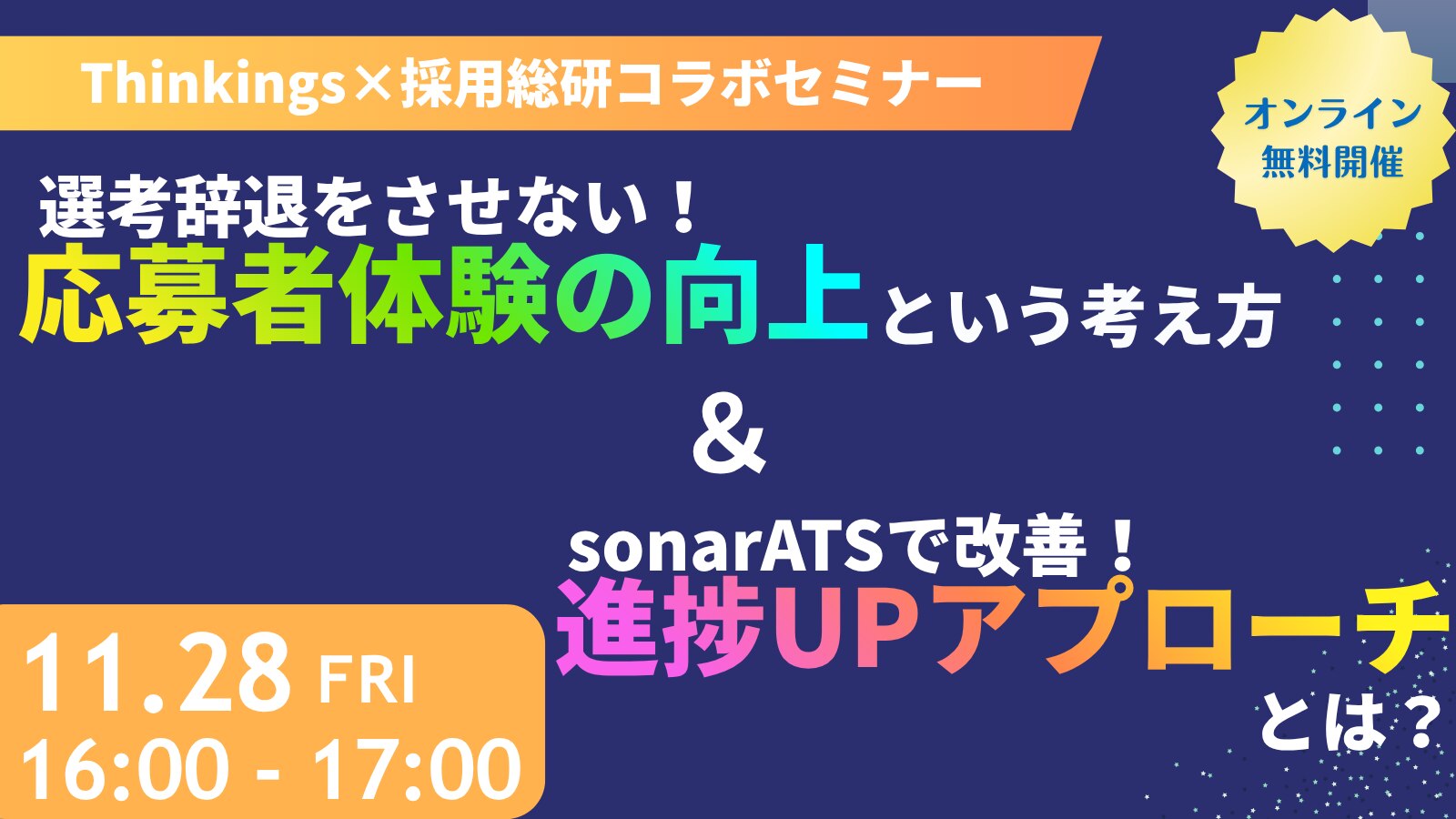 Thinkings×採用総研コラボセミナー

オンライン
無料開催

選考辞退をさせない！
応募者体験の向上という考え方

&

sonarATSで改善！
進捗UPアプローチ
とは？

11.28 FRI
16:00 - 17:00